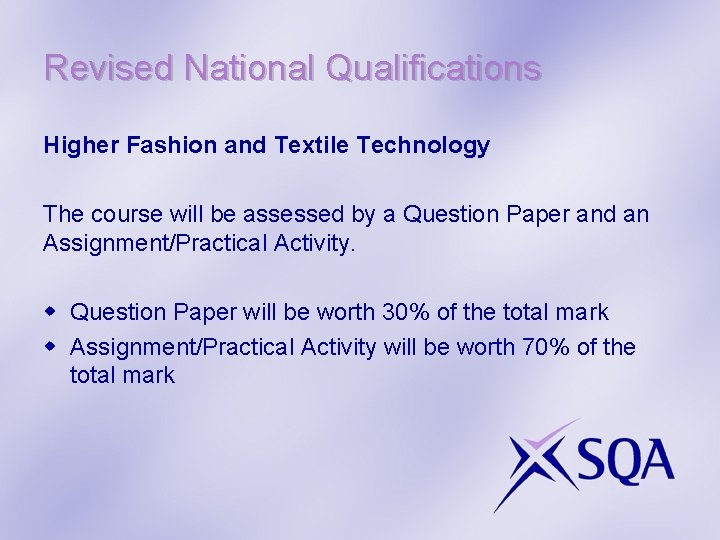 Revised National Qualifications

Higher Fashion and Textile Technology

The course will be assessed by a Question Paper and an Assignment/Practical Activity.

- Question Paper will be worth 30% of the total mark
- Assignment/Practical Activity will be worth 70% of the total mark

SQA